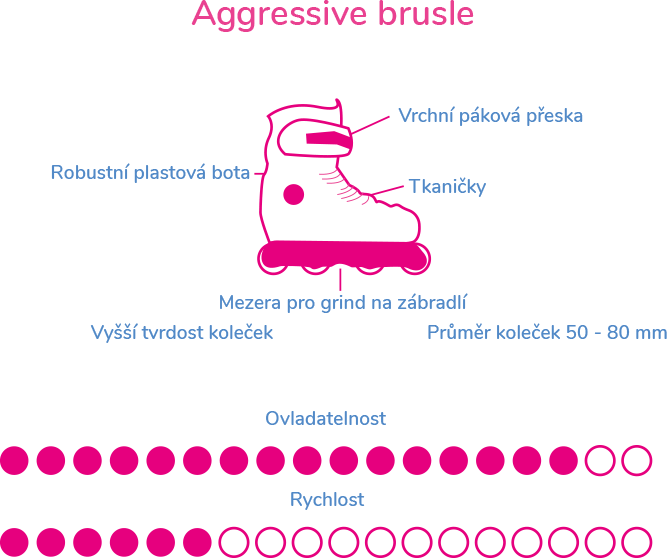 Aggressive brusle

Vrchní páková přeska

Robustní plastová bota

Tkaničky

Mezera pro grind na zábradlí

Vyšší tvrdost koleček

Průměr koleček 50 - 80 mm

Ovladatelnost

Rychlost